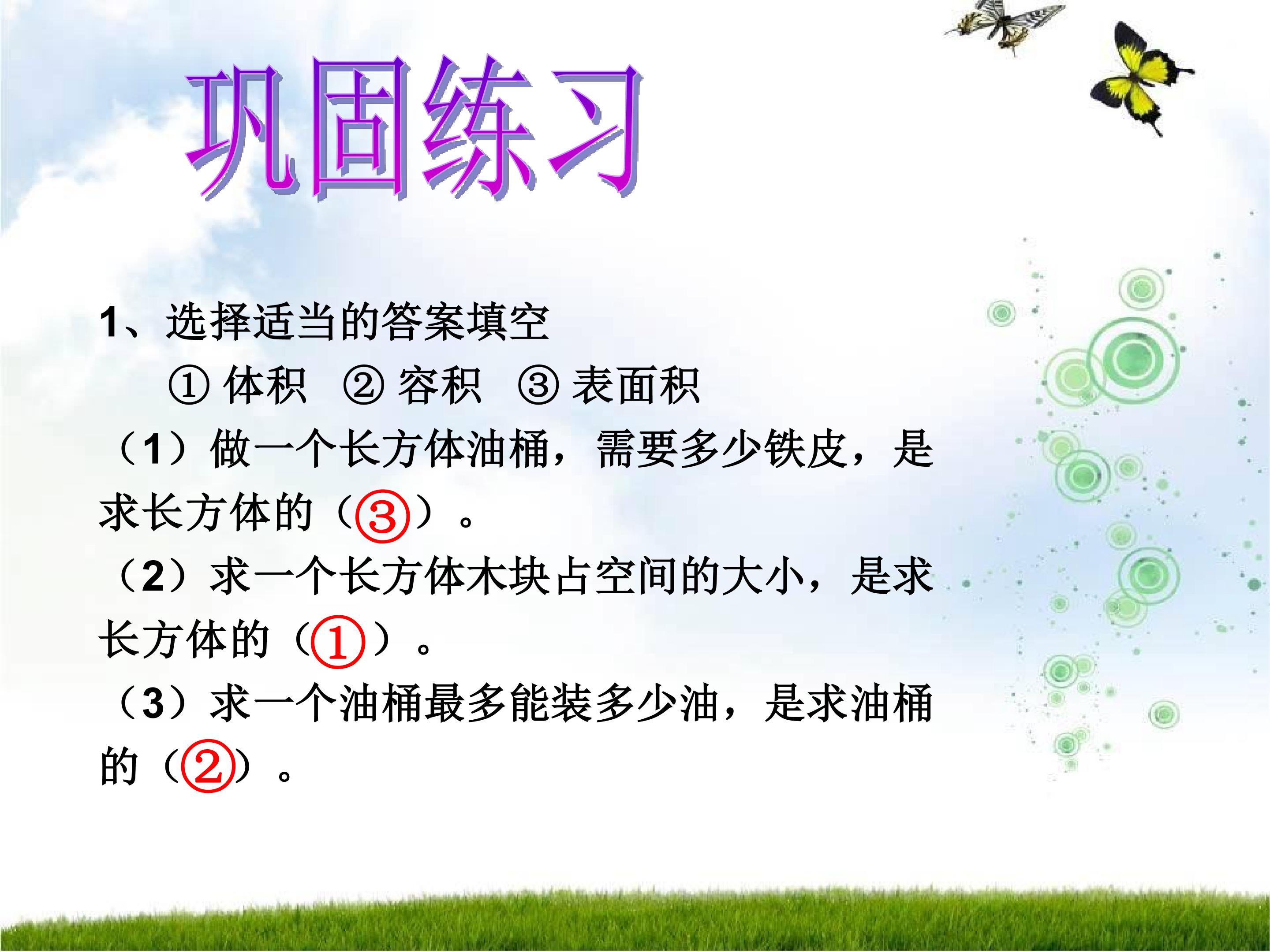 巩固练习

1、选择适当的答案填空

① 体积　② 容积　③ 表面积

（1）做一个长方体油桶，需要多少铁皮，是求长方体的（③）。

（2）求一个长方体木块占空间的大小，是求长方体的（①）。

（3）求一个油桶最多能装多少油，是求油桶的（②）。